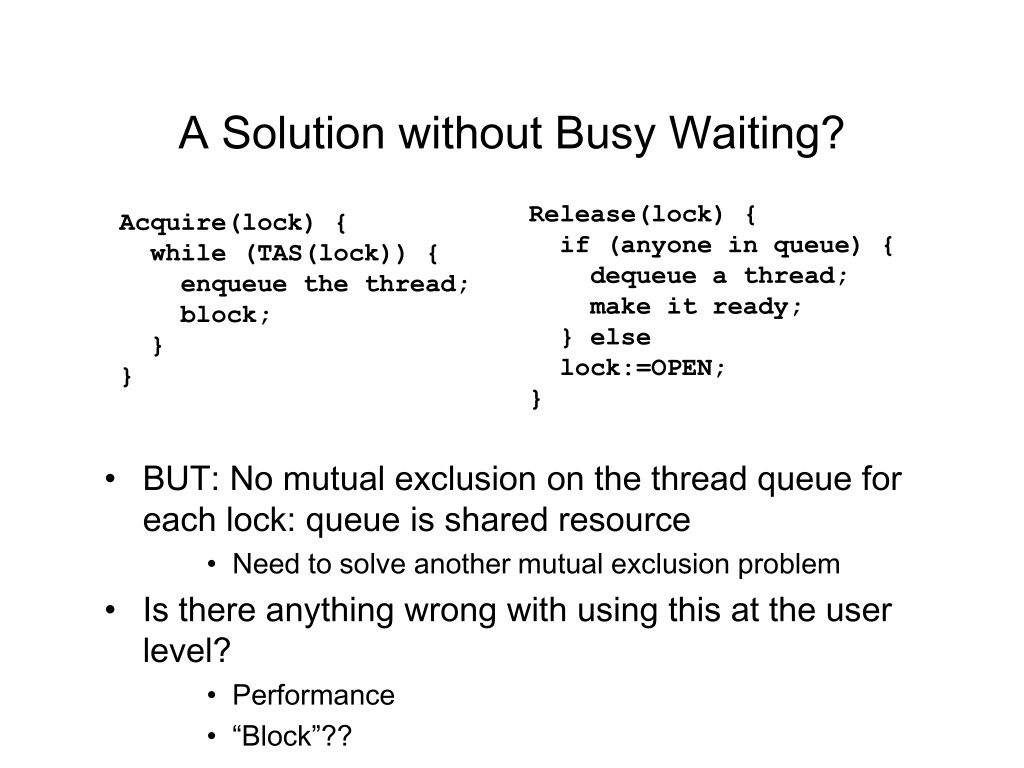 A Solution without Busy Waiting?

Acquire(lock) {
  while (TAS(lock)) {
    enqueue the thread;
    block;
  }
}

Release(lock) {
  if (anyone in queue) {
    dequeue a thread;
    make it ready;
  } else
  lock:=OPEN;
}

• BUT: No mutual exclusion on the thread queue for each lock: queue is shared resource
  • Need to solve another mutual exclusion problem
• Is there anything wrong with using this at the user level?
  • Performance
  • “Block”??